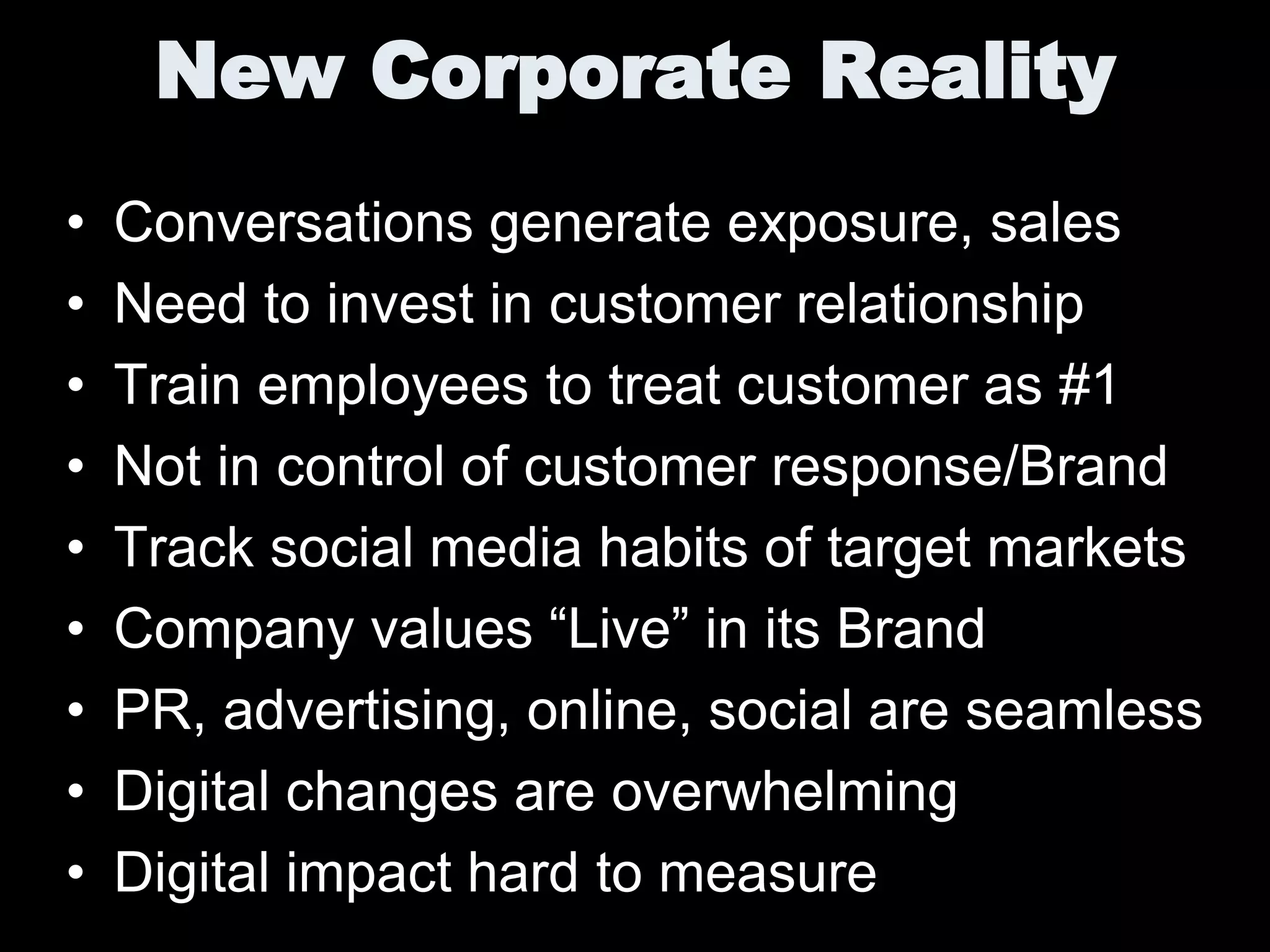 New Corporate Reality

• Conversations generate exposure, sales
• Need to invest in customer relationship
• Train employees to treat customer as #1
• Not in control of customer response/Brand
• Track social media habits of target markets
• Company values “Live” in its Brand
• PR, advertising, online, social are seamless
• Digital changes are overwhelming
• Digital impact hard to measure